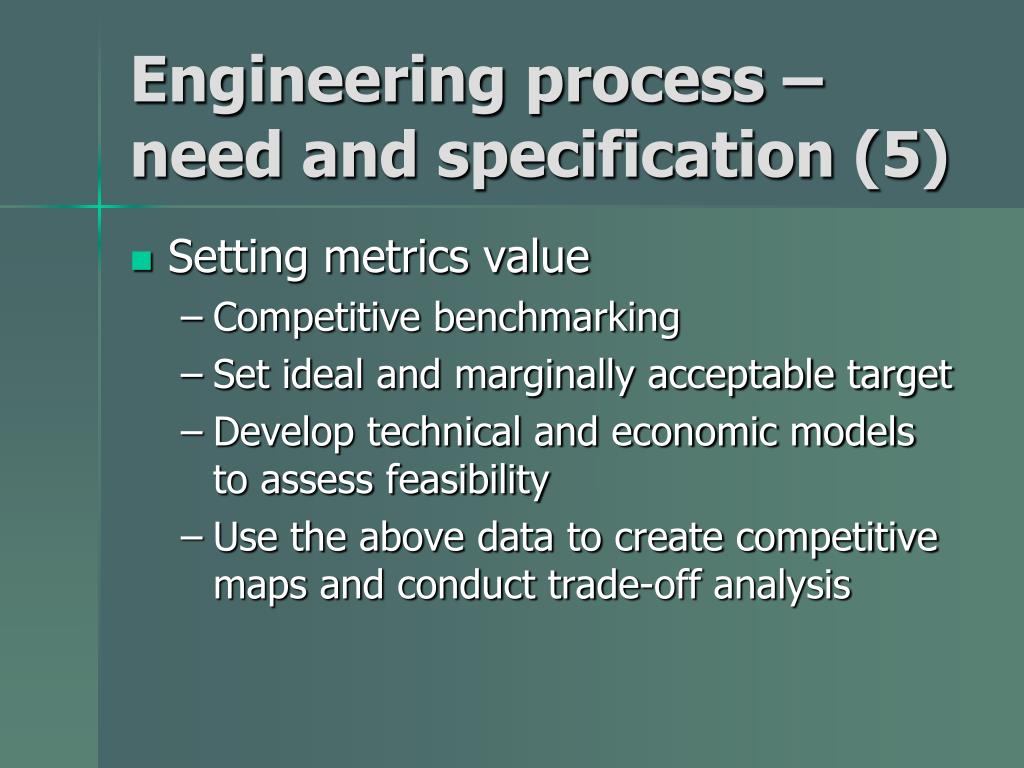 Engineering process – need and specification (5)

Setting metrics value
– Competitive benchmarking
– Set ideal and marginally acceptable target
– Develop technical and economic models to assess feasibility
– Use the above data to create competitive maps and conduct trade-off analysis